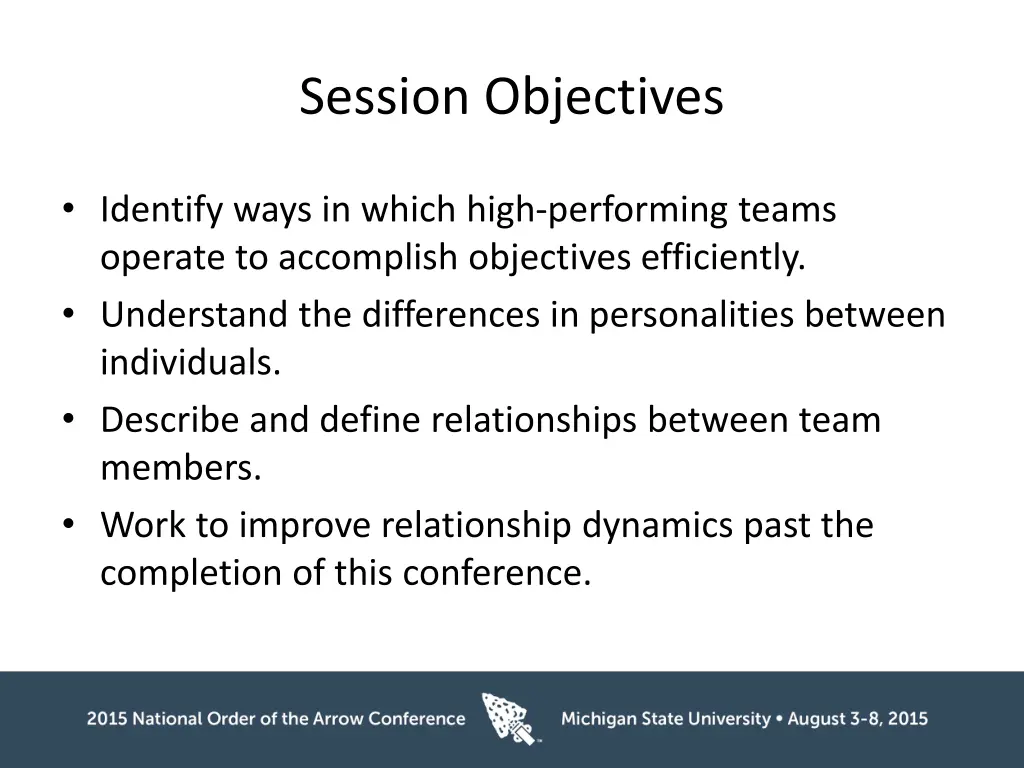 Session Objectives

• Identify ways in which high-performing teams operate to accomplish objectives efficiently.
• Understand the differences in personalities between individuals.
• Describe and define relationships between team members.
• Work to improve relationship dynamics past the completion of this conference.

2015 National Order of the Arrow Conference

Michigan State University • August 3-8, 2015